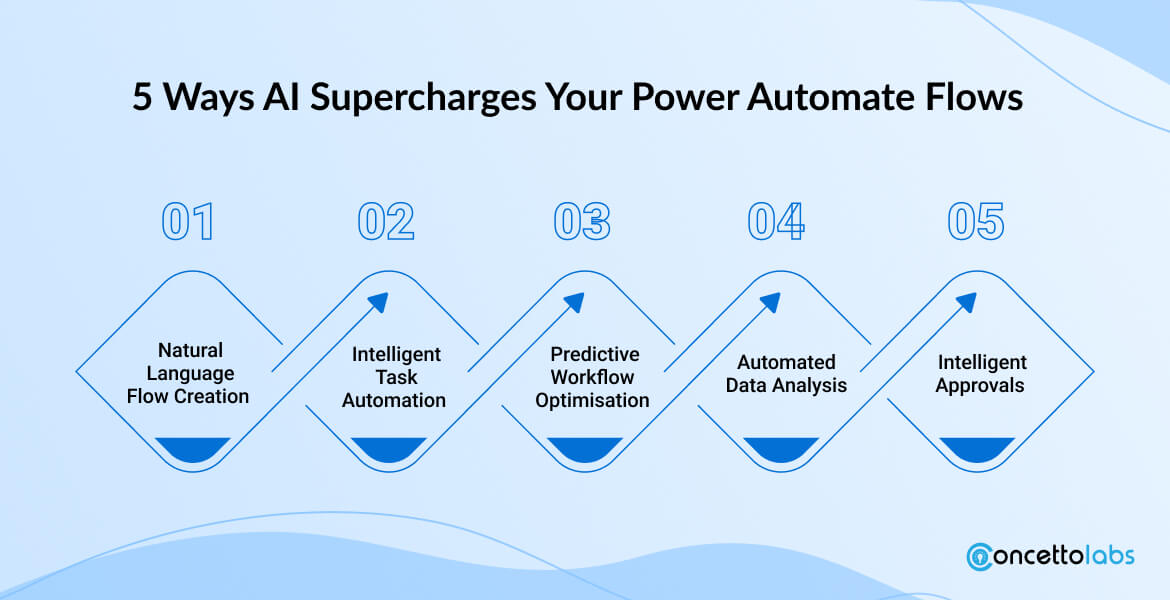 5 Ways AI Supercharges Your Power Automate Flows

01

Natural Language Flow Creation

02

Intelligent Task Automation

03

Predictive Workflow Optimisation

04

Automated Data Analysis

05

Intelligent Approvals

concettolabs